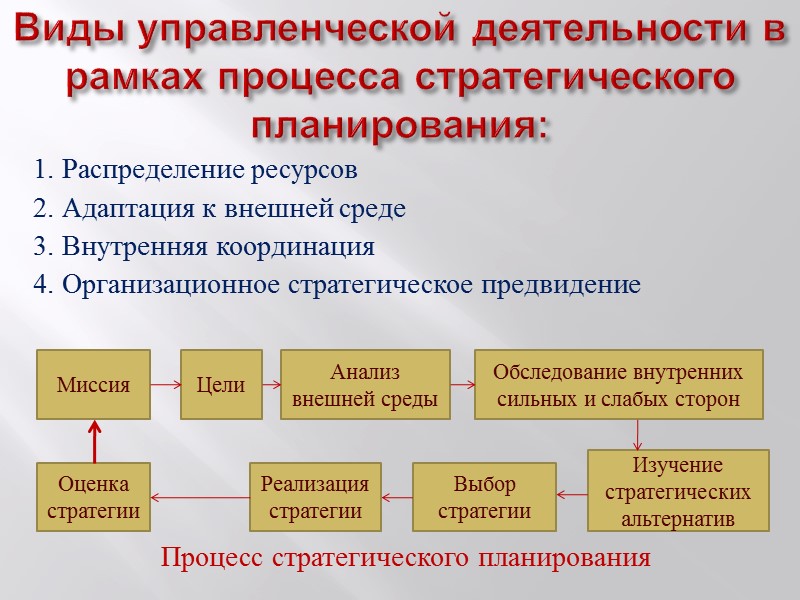 Виды управленческой деятельности в рамках процесса стратегического планирования:

1. Распределение ресурсов
2. Адаптация к внешней среде
3. Внутренняя координация
4. Организационное стратегическое предвидение

Миссия
Цели
Анализ внешней среды
Обследование внутренних сильных и слабых сторон
Изучение стратегических альтернатив
Выбор стратегии
Реализация стратегии
Оценка стратегии

Процесс стратегического планирования